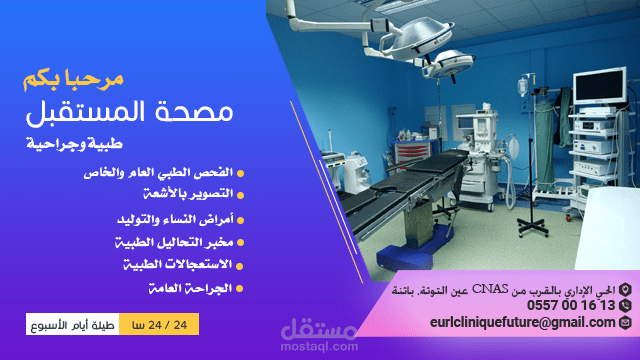 مرحبا بكم
مصحة المستقبل
طبية وجراحية

الفحص الطبي العام والخاص
التصوير بالأشعة
أمراض النساء والتوليد
مخبر التحاليل الطبية
الاستعجالات الطبية
الجراحة العامة

24 / 24 سا
طيلة أيام الأسبوع

الحي الإداري بالقرب من CNAS عين التوتة. باتنة
0557 00 16 13
eurlcliniquefuture@gmail.com

مستقل
mostaql.com